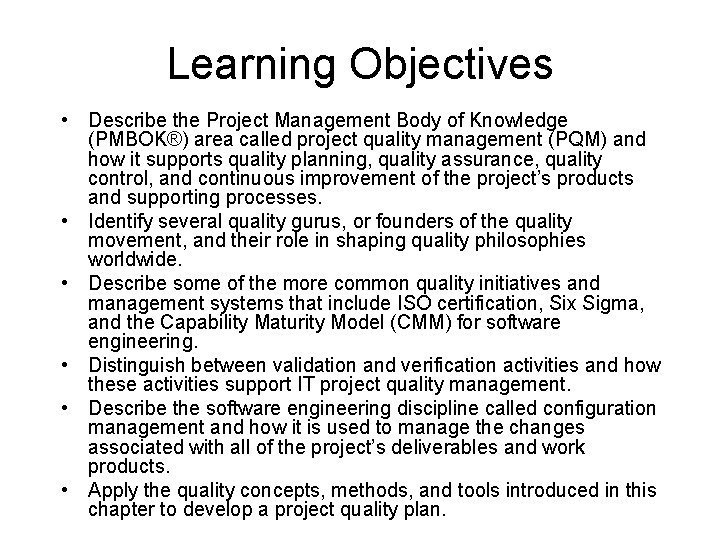 Learning Objectives

• Describe the Project Management Body of Knowledge (PMBOK®) area called project quality management (PQM) and how it supports quality planning, quality assurance, quality control, and continuous improvement of the project's products and supporting processes.
• Identify several quality gurus, or founders of the quality movement, and their role in shaping quality philosophies worldwide.
• Describe some of the more common quality initiatives and management systems that include ISO certification, Six Sigma, and the Capability Maturity Model (CMM) for software engineering.
• Distinguish between validation and verification activities and how these activities support IT project quality management.
• Describe the software engineering discipline called configuration management and how it is used to manage the changes associated with all of the project's deliverables and work products.
• Apply the quality concepts, methods, and tools introduced in this chapter to develop a project quality plan.